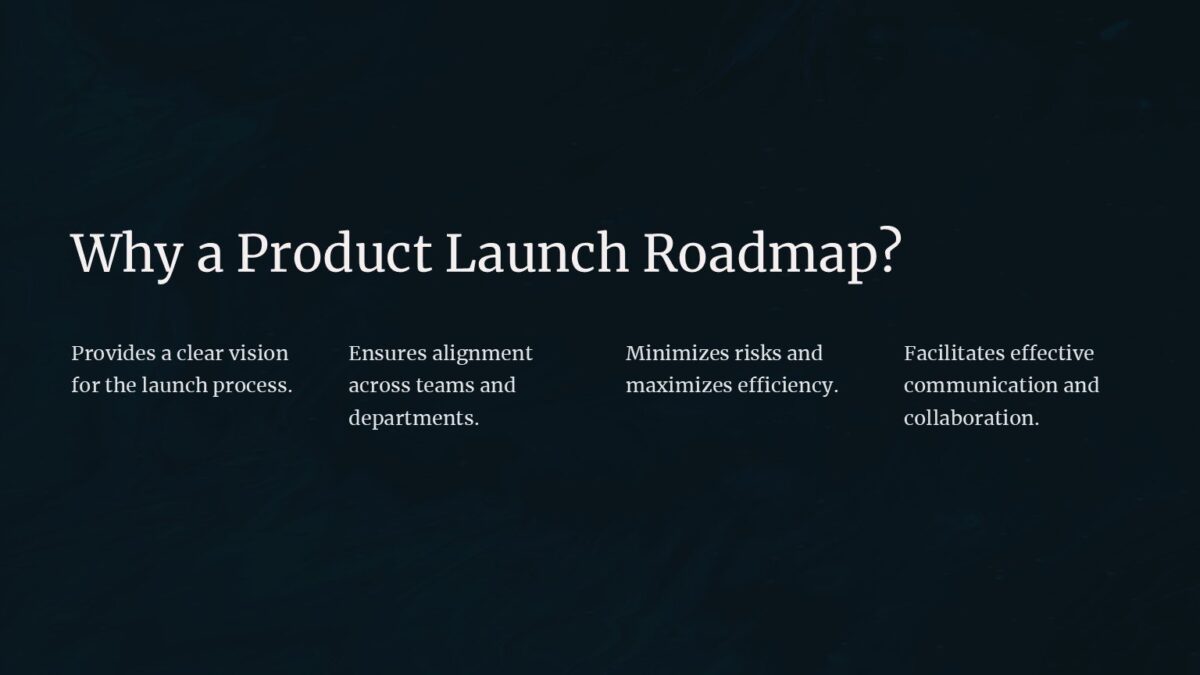 Why a Product Launch Roadmap?

Provides a clear vision for the launch process.

Ensures alignment across teams and departments.

Minimizes risks and maximizes efficiency.

Facilitates effective communication and collaboration.